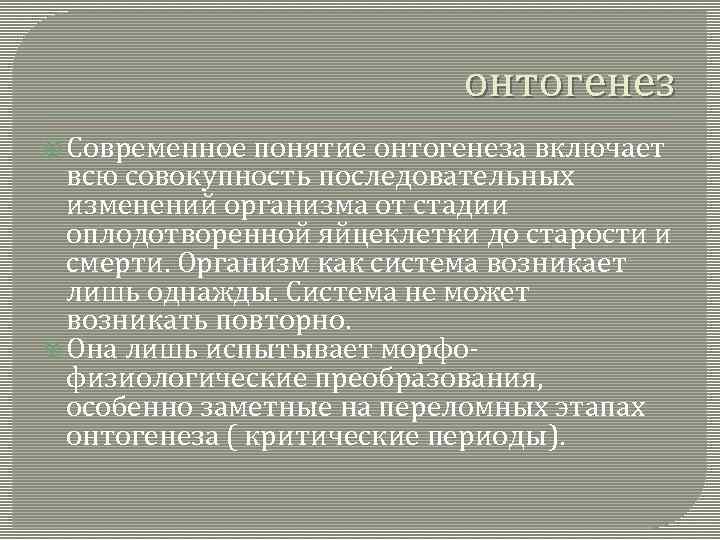 онтогенез

Современное понятие онтогенеза включает всю совокупность последовательных изменений организма от стадии оплодотворенной яйцеклетки до старости и смерти. Организм как система возникает лишь однажды. Система не может возникать повторно.

Она лишь испытывает морфо-физиологические преобразования, особенно заметные на переломных этапах онтогенеза ( критические периоды).